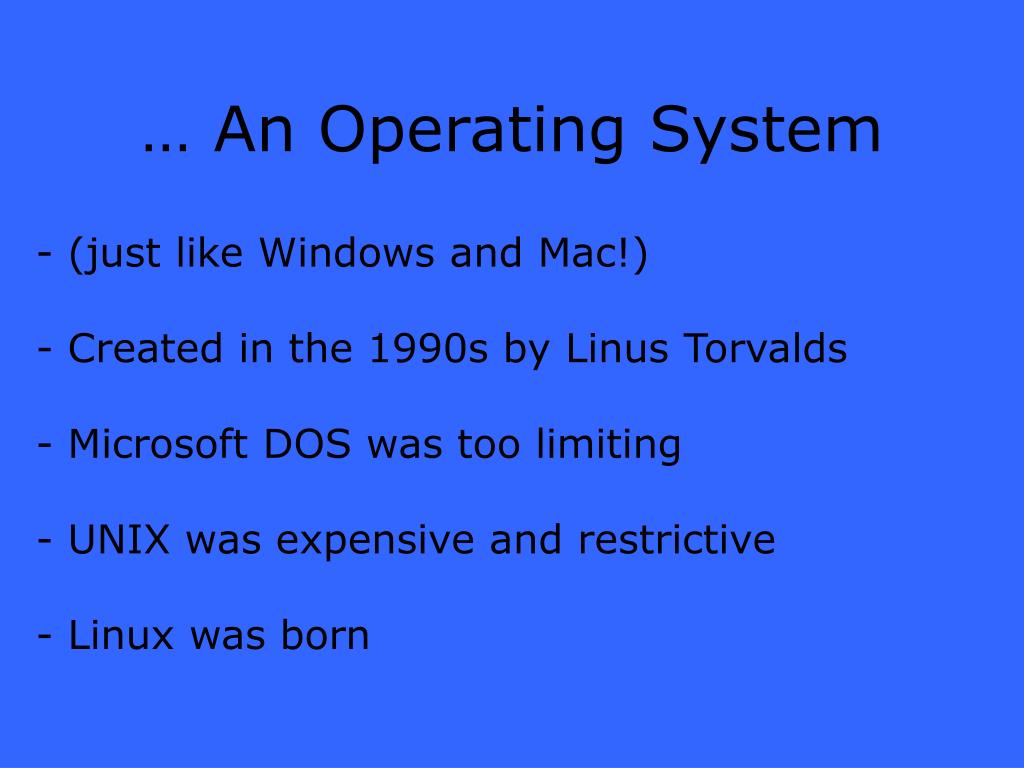 … An Operating System

- (just like Windows and Mac!)

- Created in the 1990s by Linus Torvalds

- Microsoft DOS was too limiting

- UNIX was expensive and restrictive

- Linux was born